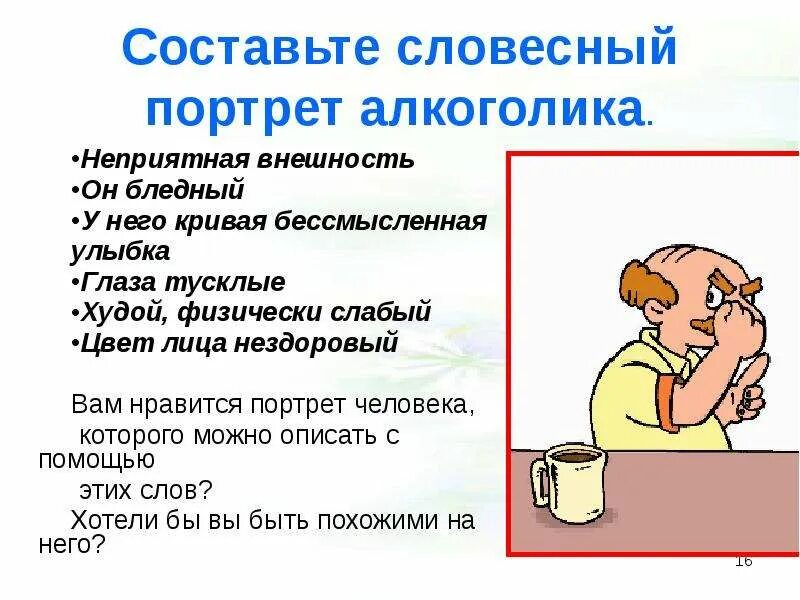 Составьте словесный портрет алкоголика.

•Неприятная внешность
•Он бледный
•У него кривая бессмысленная улыбка
•Глаза тусклые
•Худой, физически слабый
•Цвет лица нездоровый

Вам нравится портрет человека, которого можно описать с помощью этих слов?
Хотели бы вы быть похожими на него?

16